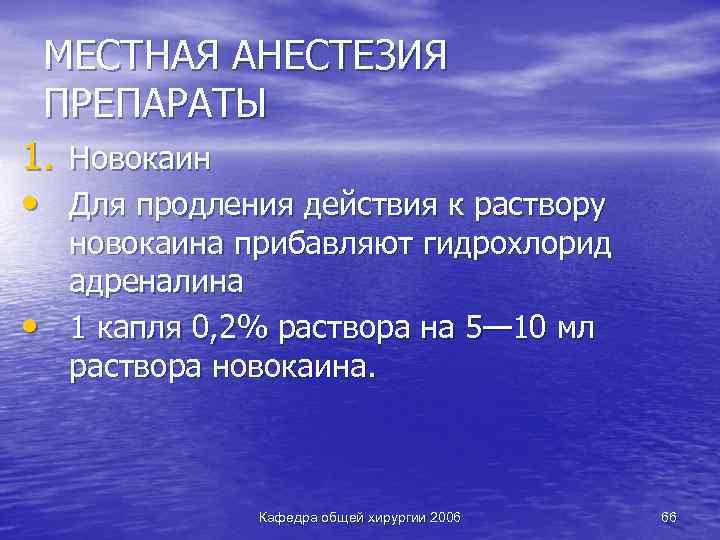 МЕСТНАЯ АНЕСТЕЗИЯ ПРЕПАРАТЫ

1. Новокаин

• Для продления действия к раствору новокаина прибавляют гидрохлорид адреналина

• 1 капля 0,2% раствора на 5—10 мл раствора новокаина.

Кафедра общей хирургии 2006

66